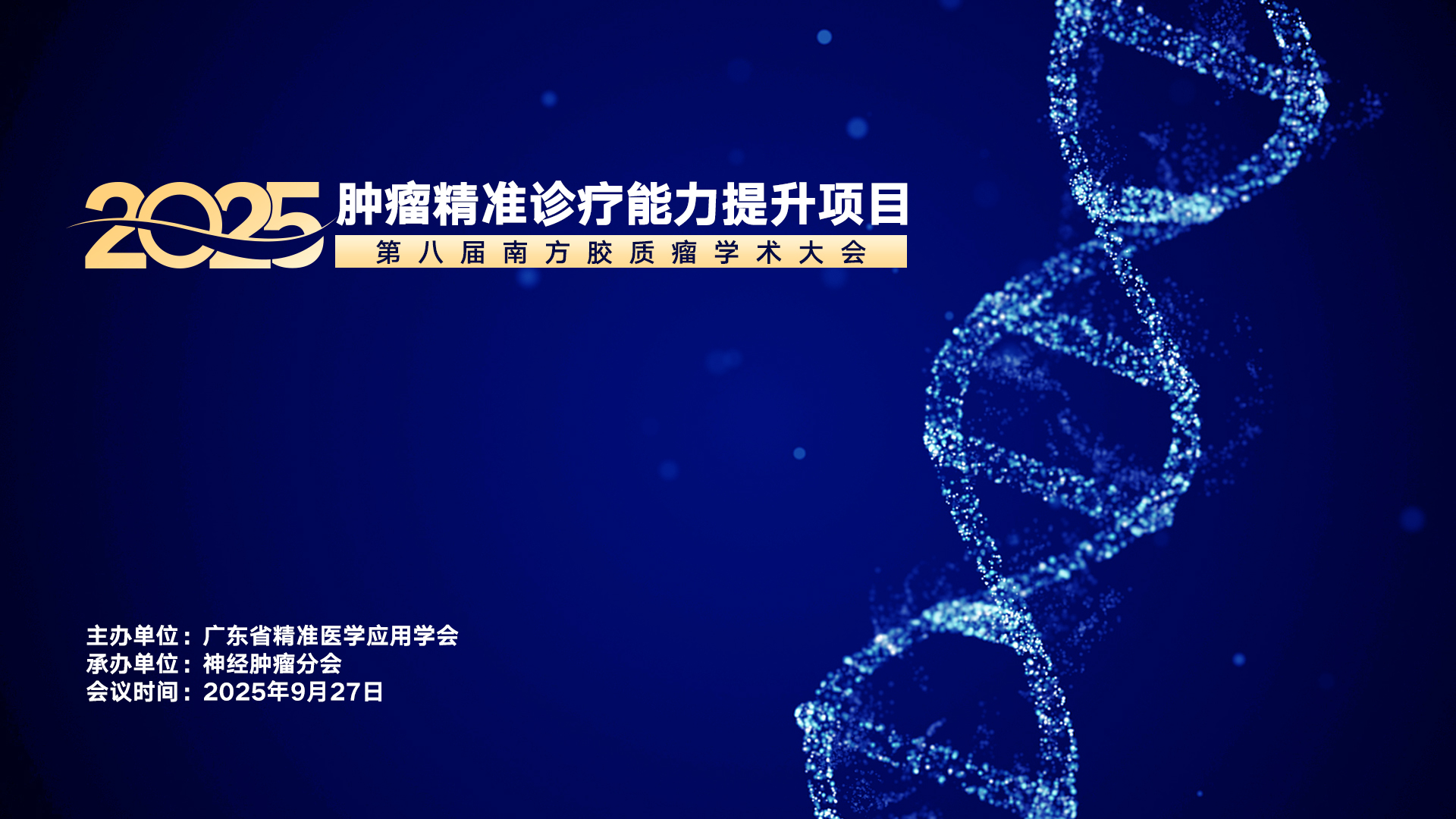 2025 肿瘤精准诊疗能力提升项目
第八届南方胶质瘤学术大会

主办单位：广东省精准医学应用学会
承办单位：神经肿瘤分会
会议时间：2025年9月27日